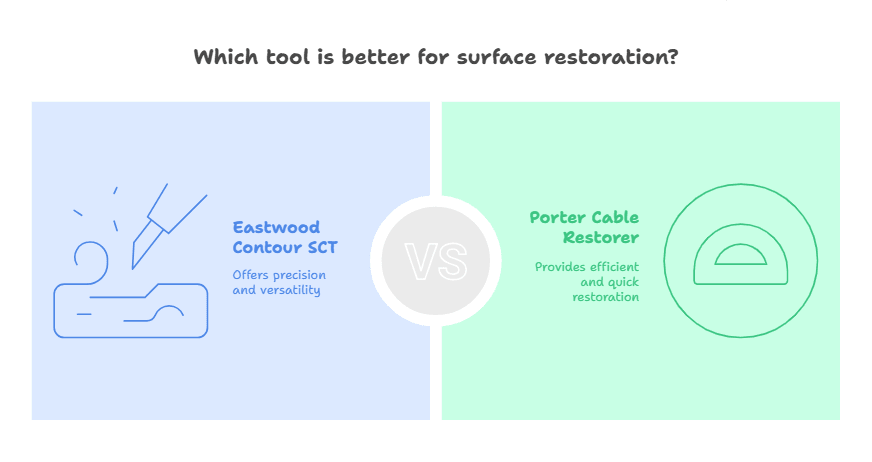 Which tool is better for surface restoration?

Eastwood Contour SCT

Offers precision and versatility

VS

Porter Cable Restorer

Provides efficient and quick restoration